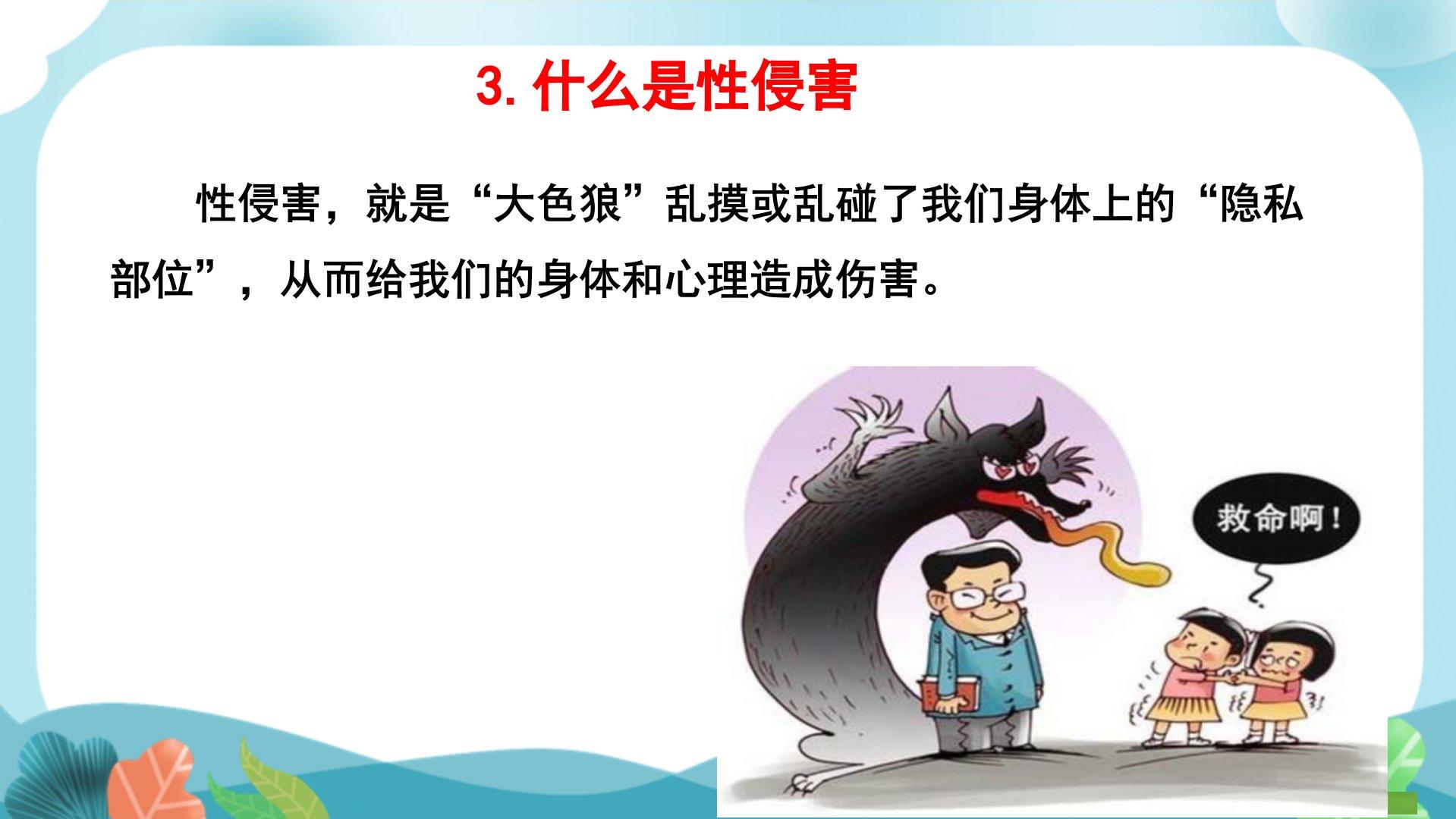 3. 什么是性侵害

性侵害，就是“大色狼”乱摸或乱碰了我们身体上的“隐私部位”，从而给我们的身体和心理造成伤害。

救命啊！